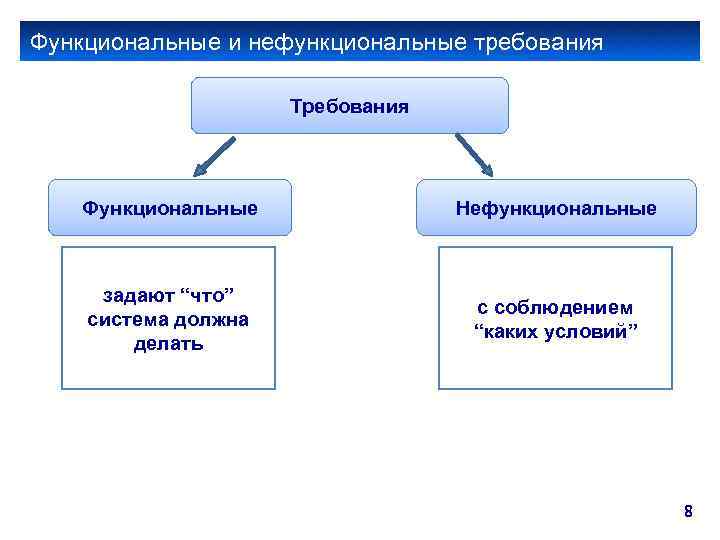 Функциональные и нефункциональные требования

Требования

Функциональные

Нефункциональные

задают “что” система должна делать

с соблюдением “каких условий”

8